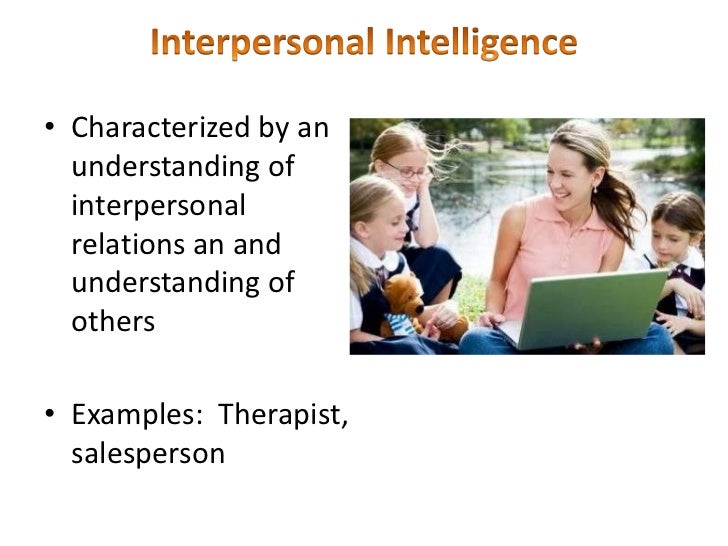 Interpersonal Intelligence

• Characterized by an understanding of interpersonal relations an and understanding of others

• Examples:  Therapist, salesperson